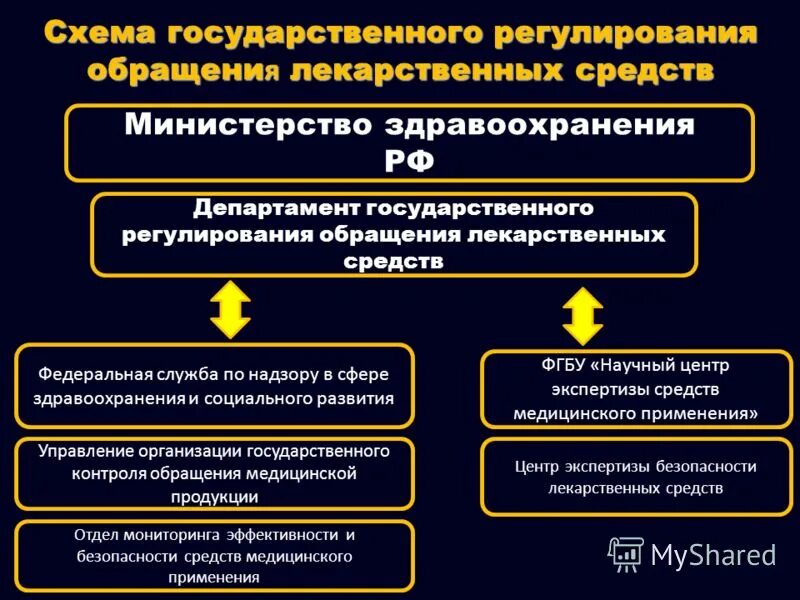 Схема государственного регулирования обращения лекарственных средств

Министерство здравоохранения РФ

Департамент государственного регулирования обращения лекарственных средств

Федеральная служба по надзору в сфере здравоохранения и социального развития

Управление организации государственного контроля обращения медицинской продукции

Отдел мониторинга эффективности и безопасности средств медицинского применения

ФГБУ «Научный центр экспертизы средств медицинского применения»

Центр экспертизы безопасности лекарственных средств

MyShared